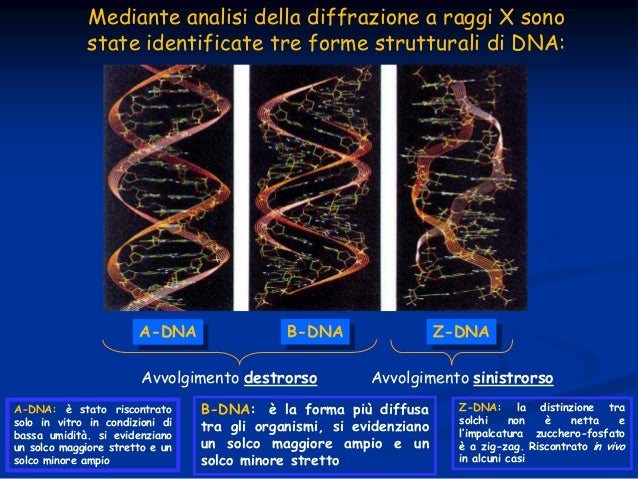 Mediante analisi della diffrazione a raggi X sono state identificate tre forme strutturali di DNA:

A-DNA

B-DNA

Z-DNA

Avvolgimento destrorso

Avvolgimento sinistrorso

A-DNA: è stato riscontrato solo in vitro in condizioni di bassa umidità. si evidenziano un solco maggiore stretto e un solco minore ampio

B-DNA: è la forma più diffusa tra gli organismi, si evidenziano un solco maggiore ampio e un solco minore stretto

Z-DNA: la distinzione tra solchi non è netta e l'impalcatura zucchero-fosfato è a zig-zag. Riscontrato in vivo in alcuni casi